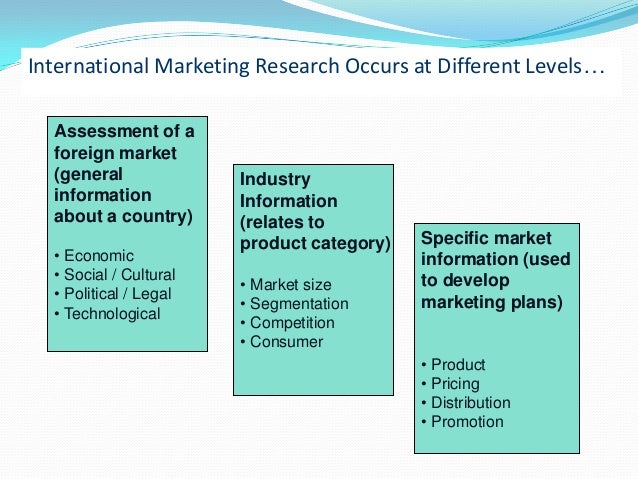 International Marketing Research Occurs at Different Levels…

Assessment of a foreign market (general information about a country)

• Economic
• Social / Cultural
• Political / Legal
• Technological

Industry Information (relates to product category)

• Market size
• Segmentation
• Competition
• Consumer

Specific market information (used to develop marketing plans)

• Product
• Pricing
• Distribution
• Promotion